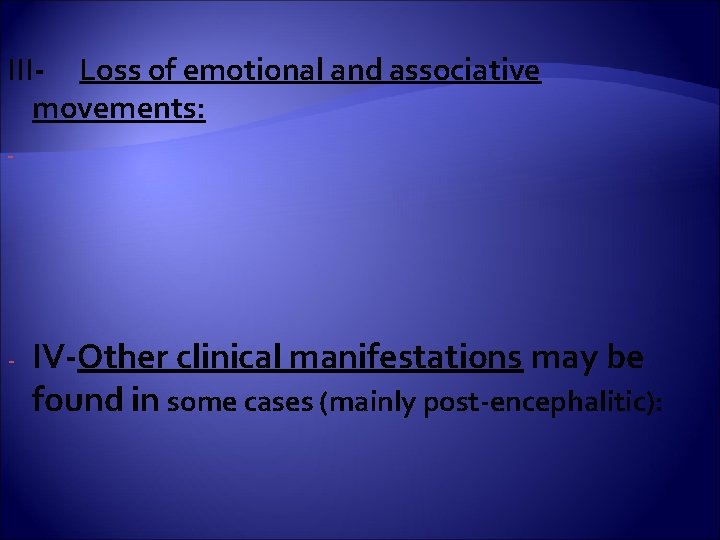 III- Loss of emotional and associative movements:

-

- IV-Other clinical manifestations may be found in some cases (mainly post-encephalitic):